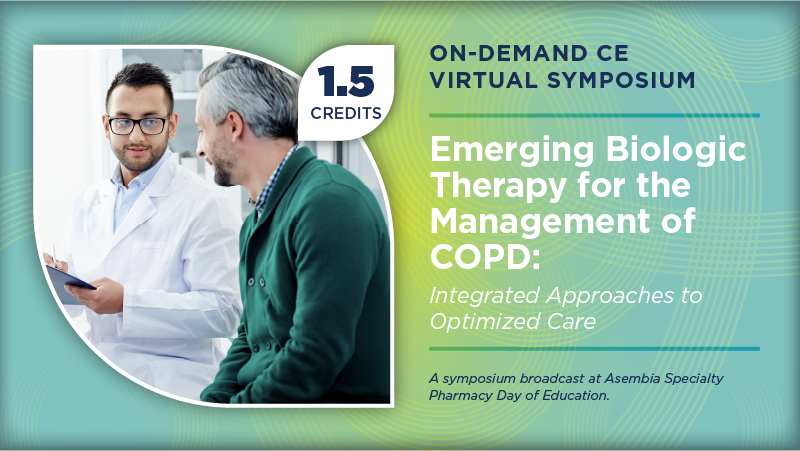 1.5
CREDITS

ON-DEMAND CE
VIRTUAL SYMPOSIUM

Emerging Biologic Therapy for the Management of COPD:

Integrated Approaches to Optimized Care

A symposium broadcast at Asembia Specialty Pharmacy Day of Education.